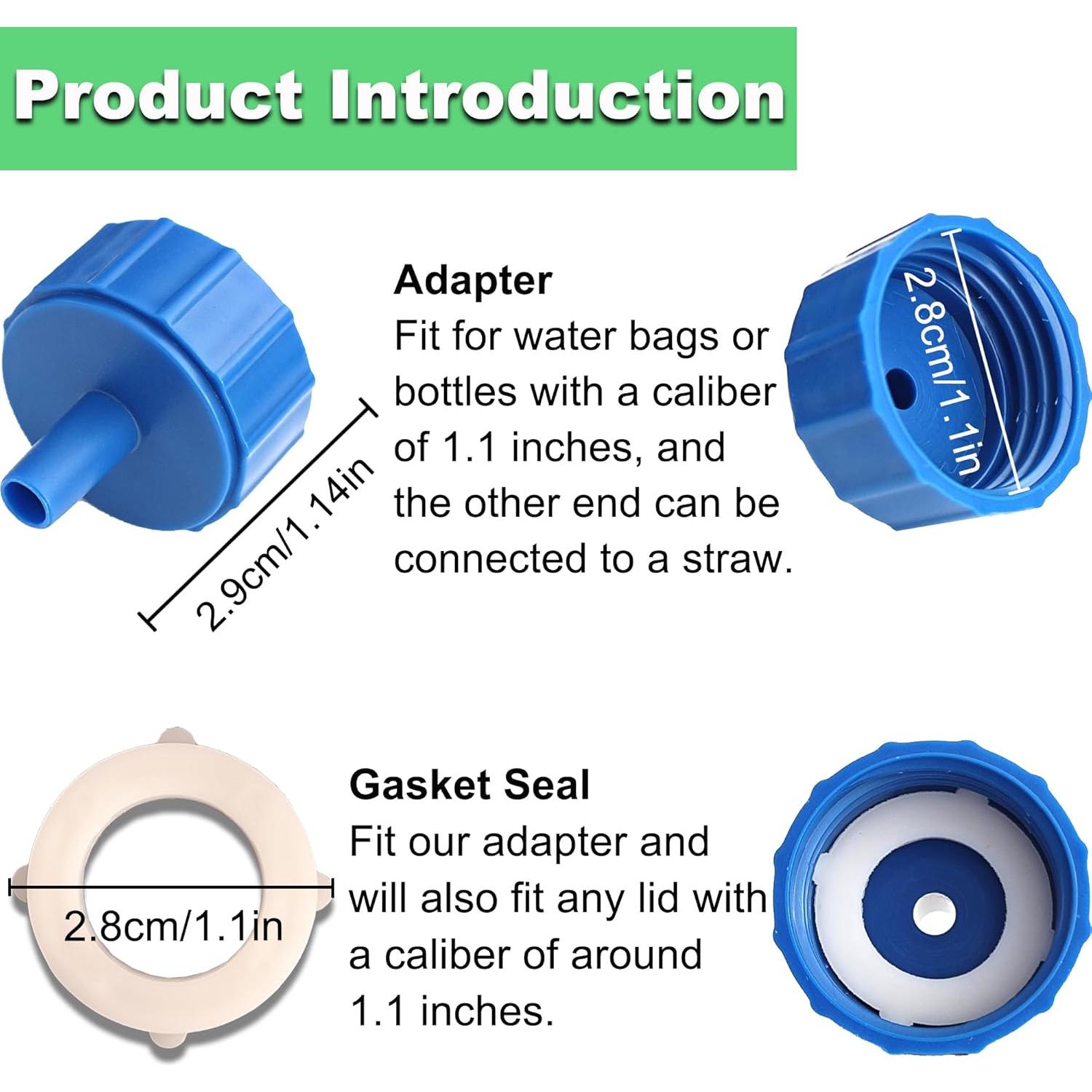 Product Introduction

2.9cm/1.14in

Adapter
Fit for water bags or bottles with a caliber of 1.1 inches, and the other end can be connected to a straw.

2.8cm/1.1in

2.8cm/1.1in

Gasket Seal
Fit our adapter and will also fit any lid with a caliber of around 1.1 inches.